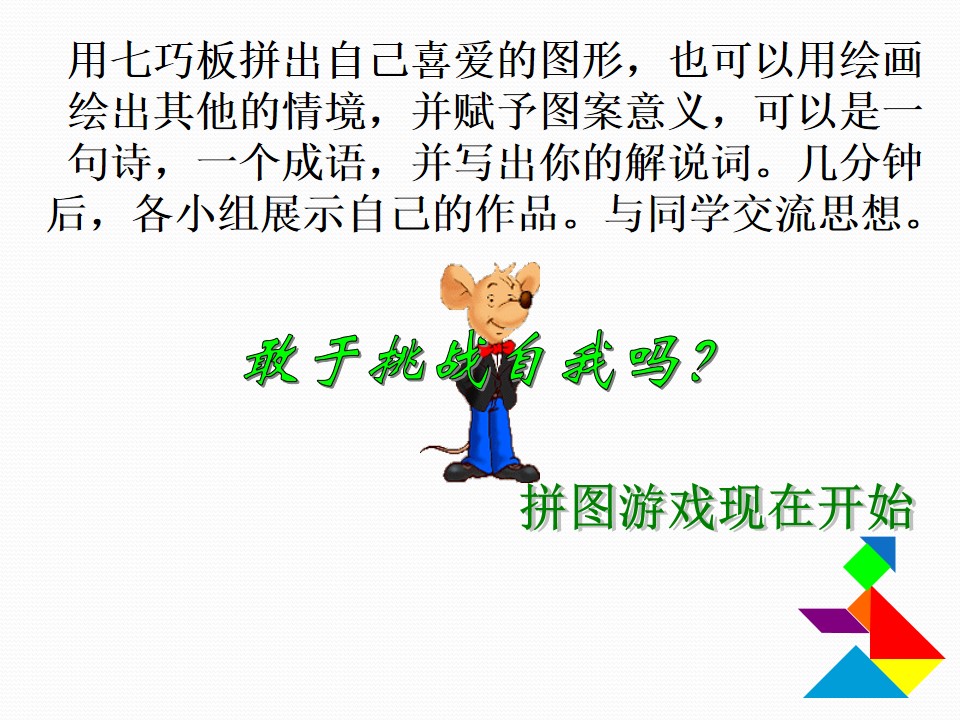 用七巧板拼出自己喜爱的图形，也可以用绘画绘出其他的情境，并赋予图案意义，可以是一句诗，一个成语，并写出你的解说词。几分钟后，各小组展示自己的作品。与同学交流思想。

敢于挑战自我吗？

拼图游戏现在开始